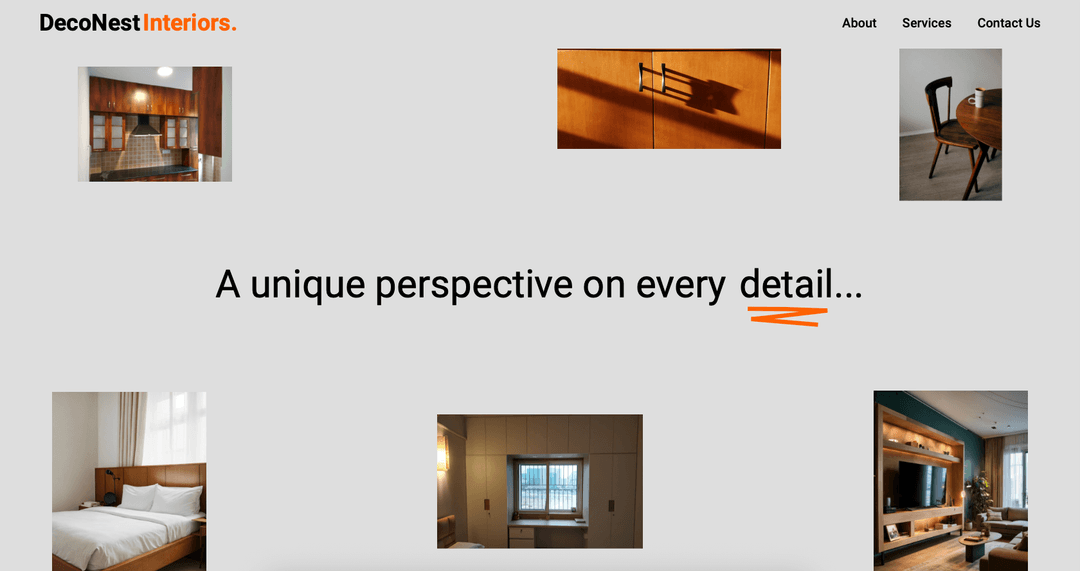 DecoNest Interiors.

About Services Contact Us

A unique perspective on every detail...